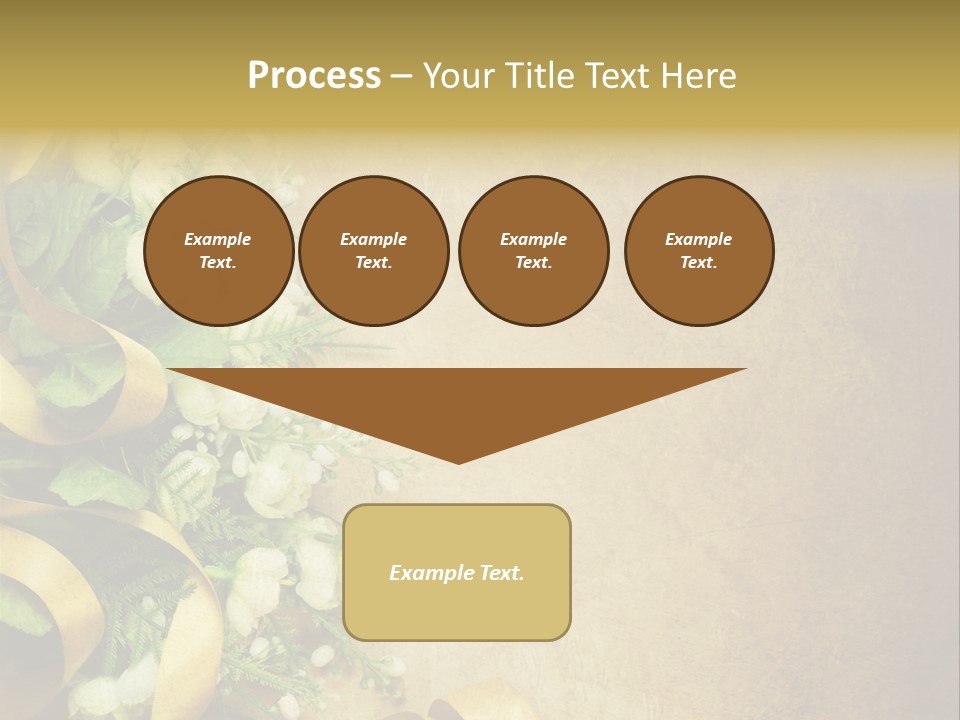 Process – Your Title Text Here

Example Text.

Example Text.

Example Text.

Example Text.

Example Text.